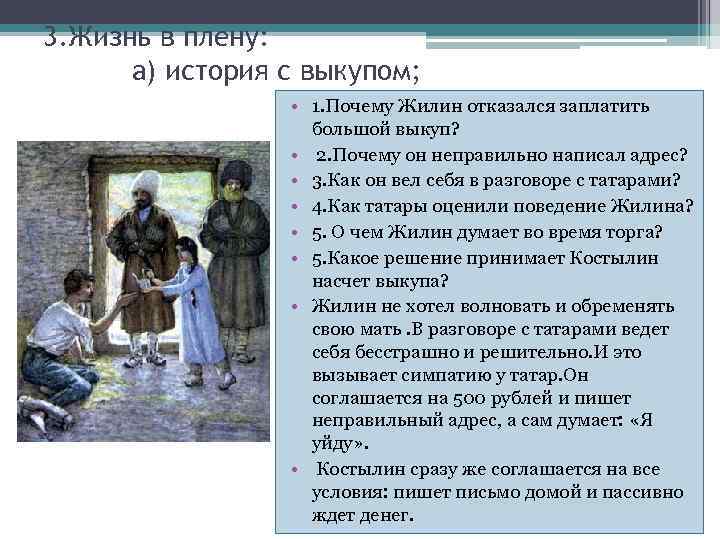 3.Жизнь в плену:
а) история с выкупом;

• 1.Почему Жилин отказался заплатить большой выкуп?
• 2.Почему он неправильно написал адрес?
• 3.Как он вел себя в разговоре с татарами?
• 4.Как татары оценили поведение Жилина?
• 5. О чем Жилин думает во время торга?
• 5.Какое решение принимает Костылин насчет выкупа?
• Жилин не хотел волновать и обременять свою мать .В разговоре с татарами ведет себя бесстрашно и решительно.И это вызывает симпатию у татар.Он соглашается на 500 рублей и пишет неправильный адрес, а сам думает: «Я уйду».
• Костылин сразу же соглашается на все условия: пишет письмо домой и пассивно ждет денег.